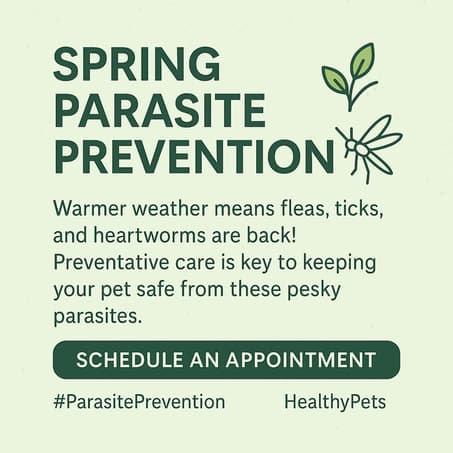 SPRING PARASITE PREVENTION

Warmer weather means fleas, ticks, and heartworms are back! Preventative care is key to keeping your pet safe from these pesky parasites.

SCHEDULE AN APPOINTMENT

#ParasitePrevention HealthyPets